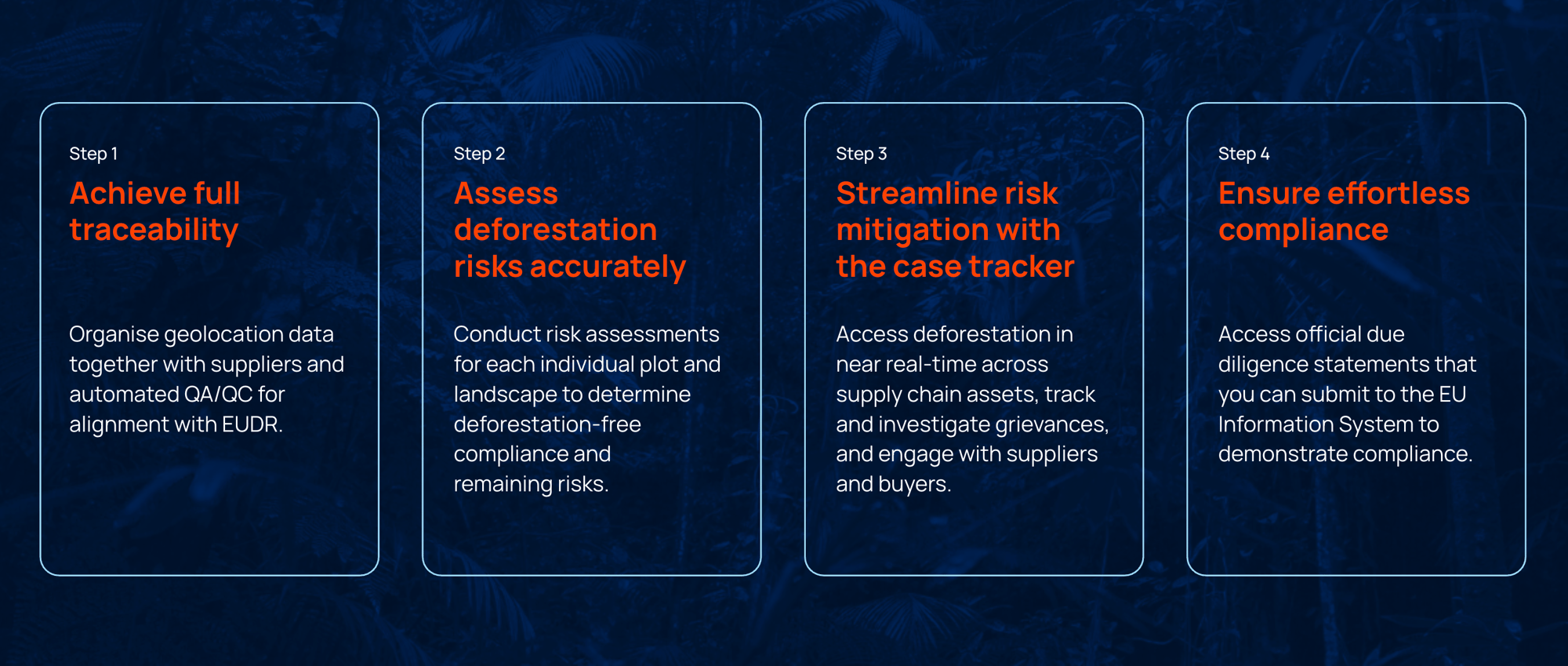 Step 1

Achieve full traceability

Organise geolocation data together with suppliers and automated QA/QC for alignment with EUDR.

Step 2

Assess deforestation risks accurately

Conduct risk assessments for each individual plot and landscape to determine deforestation-free compliance and remaining risks.

Step 3

Streamline risk mitigation with the case tracker

Access deforestation in near real-time across supply chain assets, track and investigate grievances, and engage with suppliers and buyers.

Step 4

Ensure effortless compliance

Access official due diligence statements that you can submit to the EU Information System to demonstrate compliance.